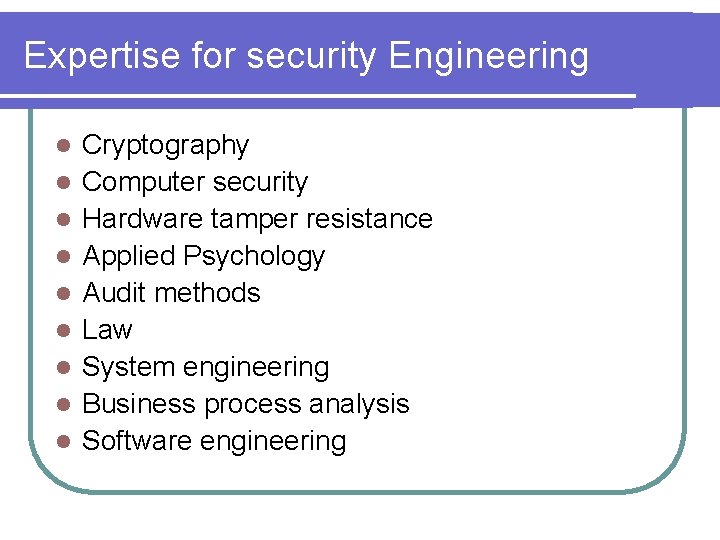 Expertise for security Engineering

- Cryptography
- Computer security
- Hardware tamper resistance
- Applied Psychology
- Audit methods
- Law
- System engineering
- Business process analysis
- Software engineering